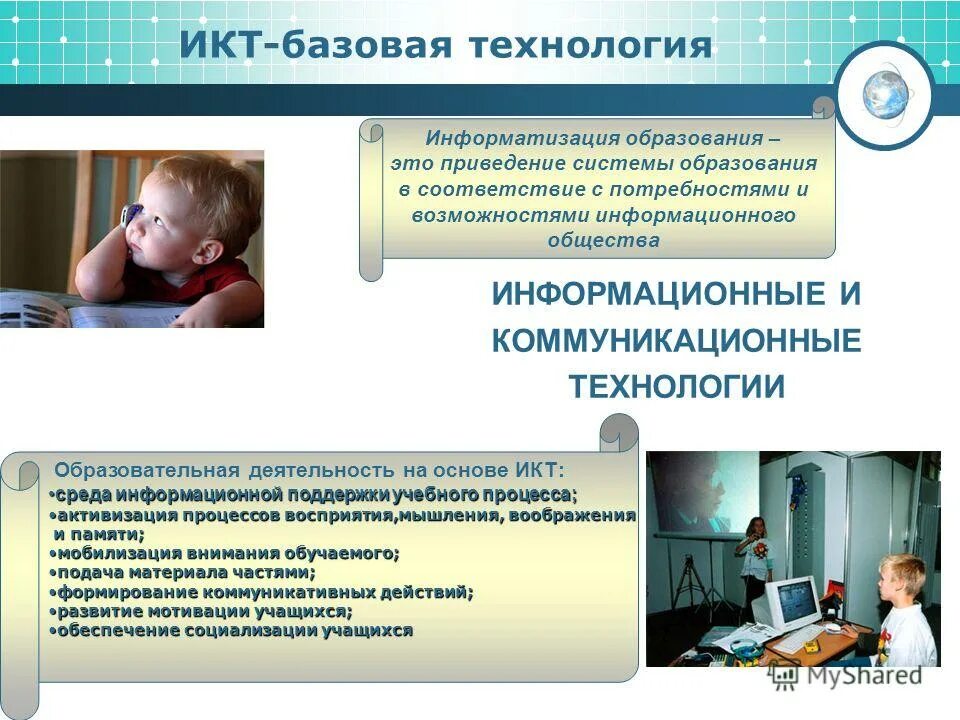 ИКТ-базовая технология

Информатизация образования – это приведение системы образования в соответствие с потребностями и возможностями информационного общества

ИНФОРМАЦИОННЫЕ И КОММУНИКАЦИОННЫЕ ТЕХНОЛОГИИ

Образовательная деятельность на основе ИКТ:
•среда информационной поддержки учебного процесса;
•активизация процессов восприятия,мышления, воображения и памяти;
•мобилизация внимания обучаемого;
•подача материала частями;
•формирование коммуникативных действий;
•развитие мотивации учащихся;
•обеспечение социализации учащихся

MyShared